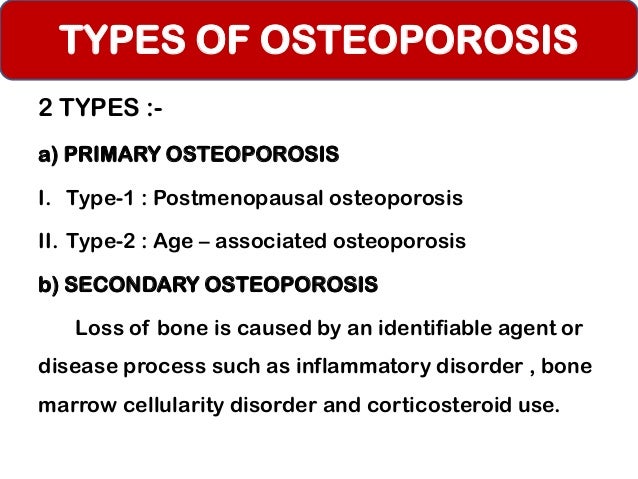 TYPES OF OSTEOPOROSIS

2 TYPES :-

a) PRIMARY OSTEOPOROSIS

I. Type-1 : Postmenopausal osteoporosis

II. Type-2 : Age – associated osteoporosis

b) SECONDARY OSTEOPOROSIS

Loss of bone is caused by an identifiable agent or disease process such as inflammatory disorder , bone marrow cellularity disorder and corticosteroid use.